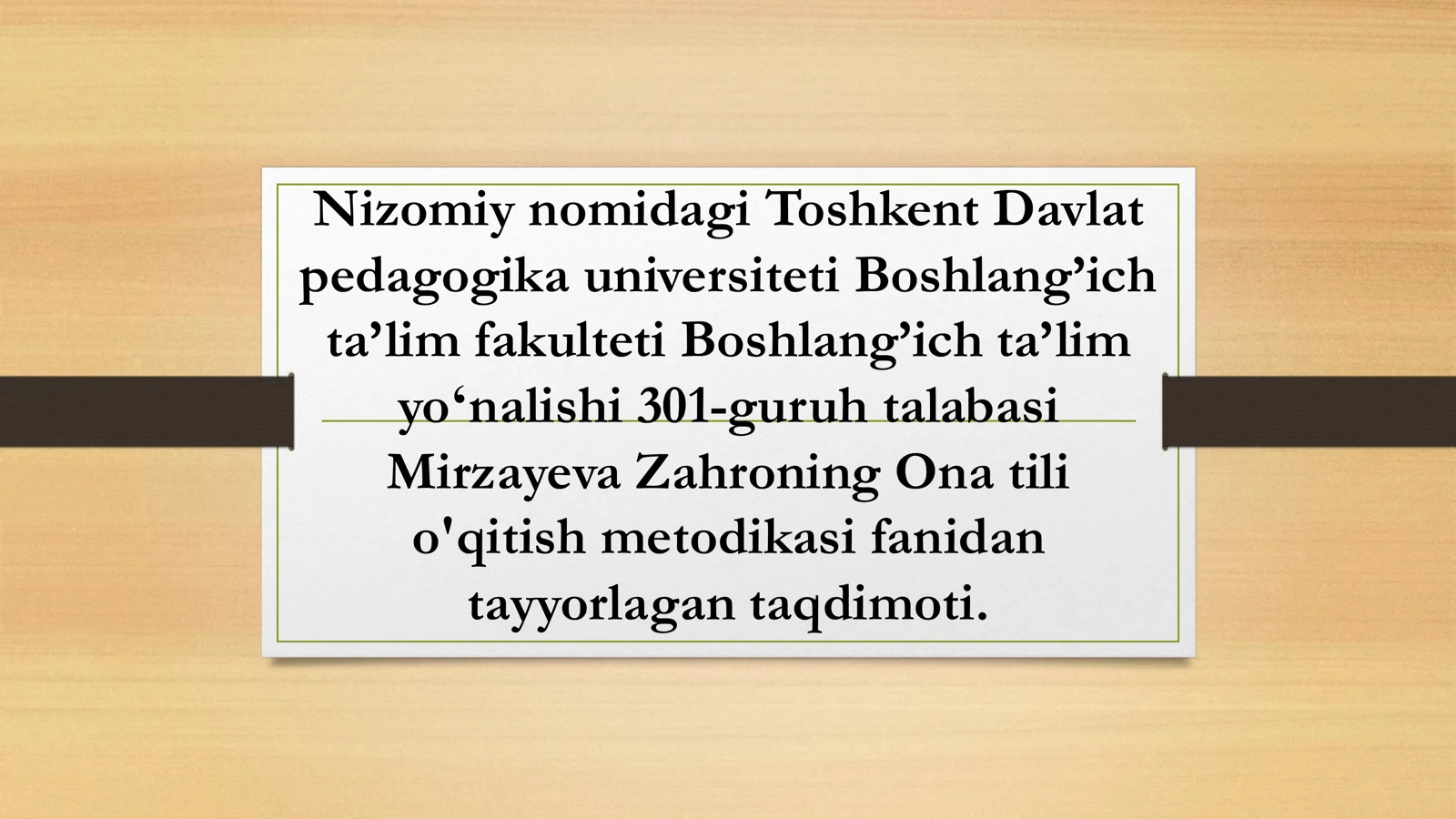 Nizomiy nomidagi Toshkent Davlat pedagogika universiteti Boshlang’ich ta’lim fakulteti Boshlang’ich ta’lim yo‘nalishi 301-guruh talabasi Mirzayeva Zahroning Ona tili o'qitish metodikasi fanidan tayyorlagan taqdimoti.